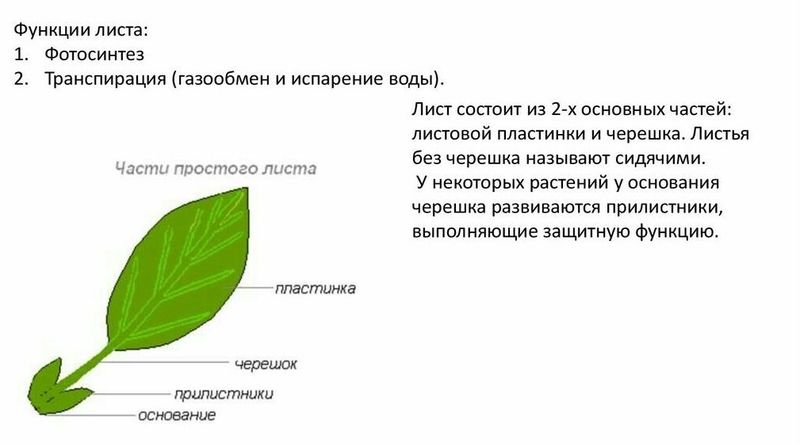 Функции листа:
1. Фотосинтез
2. Транспирация (газообмен и испарение воды).

Лист состоит из 2-х основных частей: листовой пластинки и черешка. Листья без черешка называют сидячими.
У некоторых растений у основания черешка развиваются прилистники, выполняющие защитную функцию.

Части простого листа

пластинка

черешок

прилистники

основание